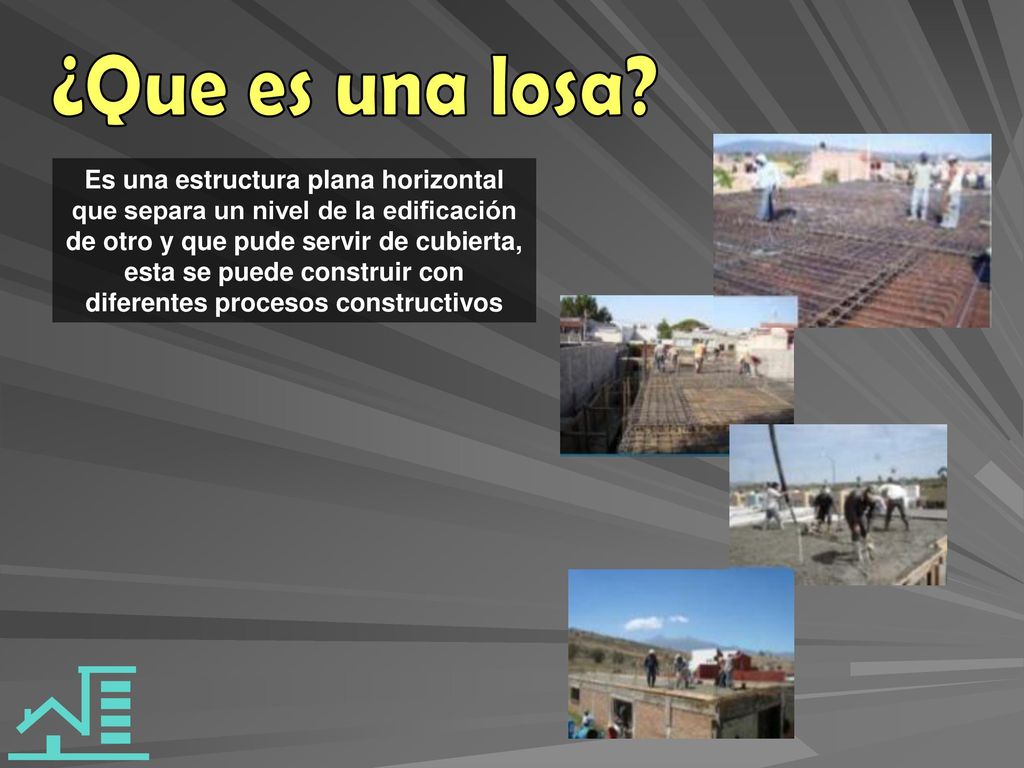 ¿Que es una losa?

Es una estructura plana horizontal que separa un nivel de la edificación de otro y que pude servir de cubierta, esta se puede construir con diferentes procesos constructivos